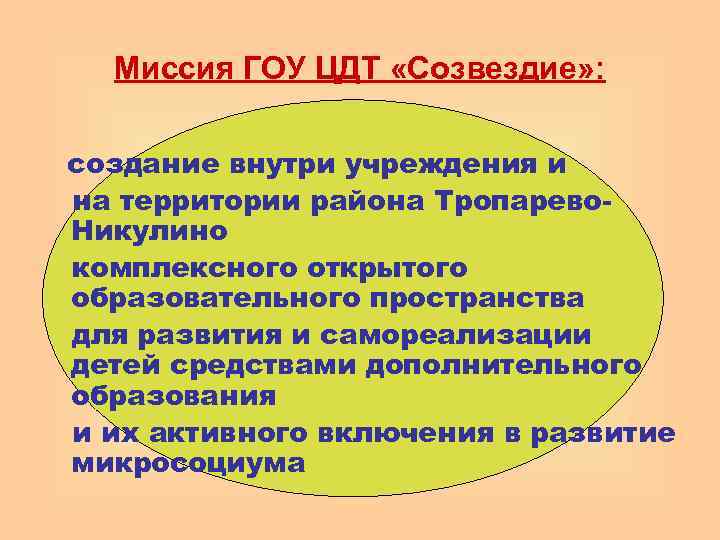 Миссия ГОУ ЦДТ «Созвездие»:

создание внутри учреждения и на территории района Тропарево-Никулино

комплексного открытого образовательного пространства

для развития и самореализации детей средствами дополнительного образования

и их активного включения в развитие микросоциума